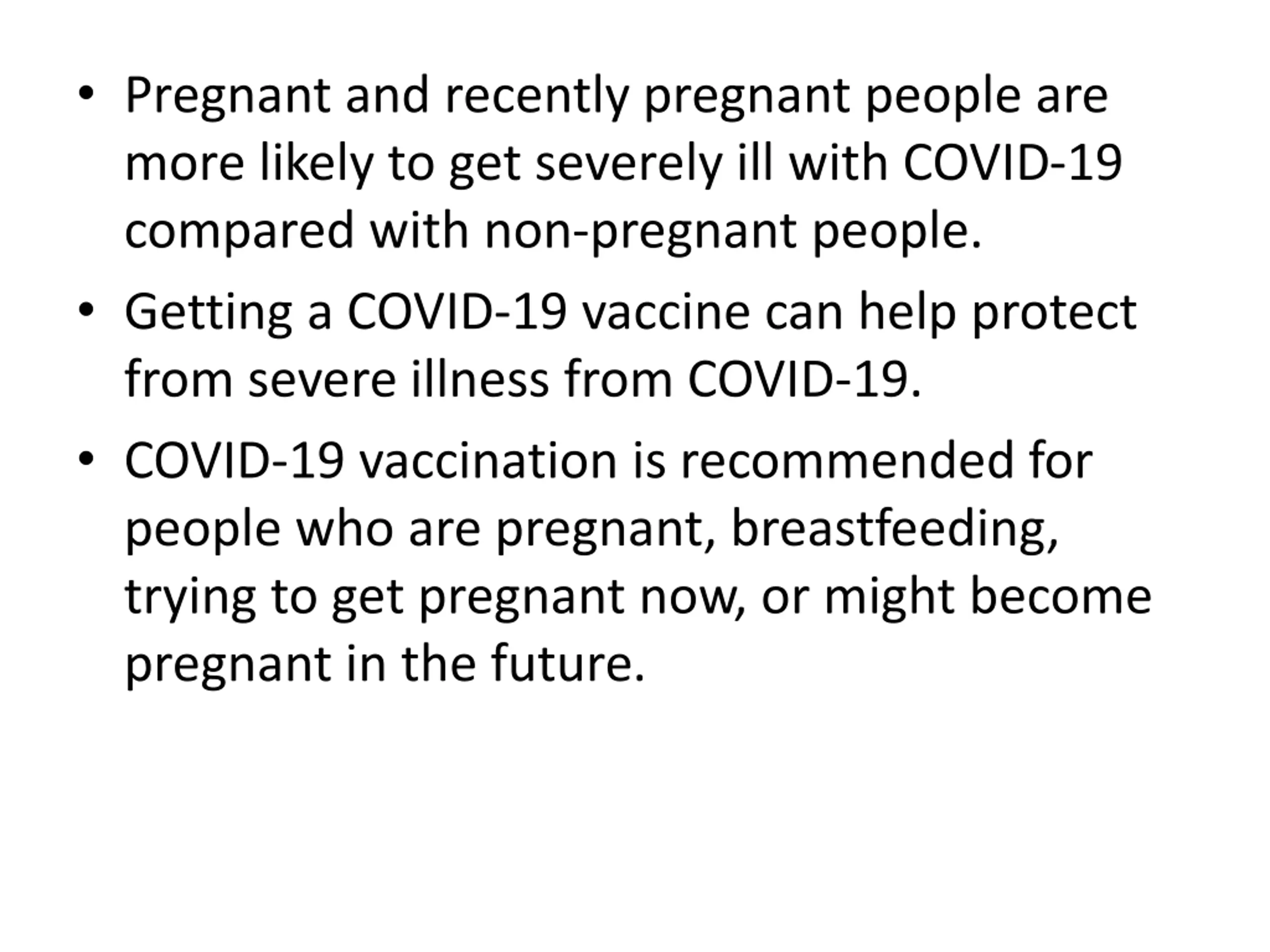 • Pregnant and recently pregnant people are more likely to get severely ill with COVID-19 compared with non-pregnant people.

• Getting a COVID-19 vaccine can help protect from severe illness from COVID-19.

• COVID-19 vaccination is recommended for people who are pregnant, breastfeeding, trying to get pregnant now, or might become pregnant in the future.